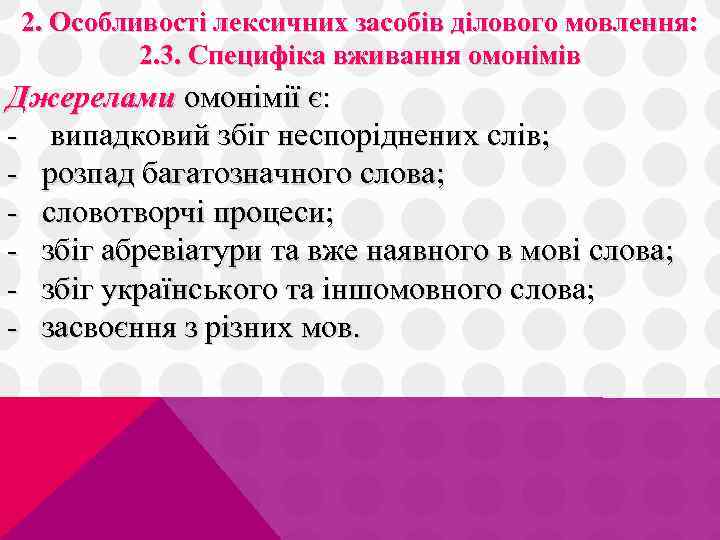 2. Особливості лексичних засобів ділового мовлення: 2.3. Специфіка вживання омонімів

Джерелами омонімії є:
- випадковий збіг неспоріднених слів;
- розпад багатозначного слова;
- словотворчі процеси;
- збіг абревіатури та вже наявного в мові слова;
- збіг українського та іншомовного слова;
- засвоєння з різних мов.